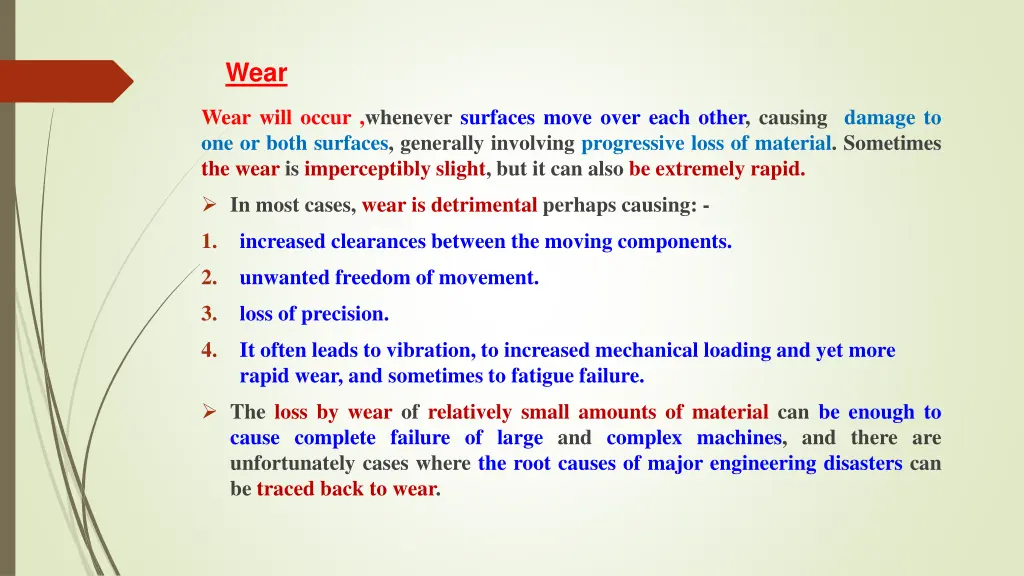 Wear

Wear will occur ,whenever surfaces move over each other, causing damage to one or both surfaces, generally involving progressive loss of material. Sometimes the wear is imperceptibly slight, but it can also be extremely rapid.

➢ In most cases, wear is detrimental perhaps causing: -

1. increased clearances between the moving components.
2. unwanted freedom of movement.
3. loss of precision.
4. It often leads to vibration, to increased mechanical loading and yet more rapid wear, and sometimes to fatigue failure.

➢ The loss by wear of relatively small amounts of material can be enough to cause complete failure of large and complex machines, and there are unfortunately cases where the root causes of major engineering disasters can be traced back to wear.